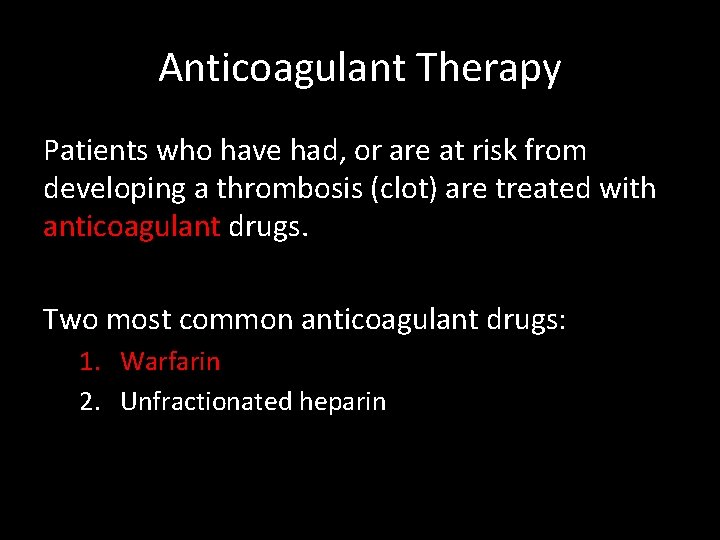 Anticoagulant Therapy

Patients who have had, or are at risk from developing a thrombosis (clot) are treated with anticoagulant drugs.

Two most common anticoagulant drugs:
1. Warfarin
2. Unfractionated heparin